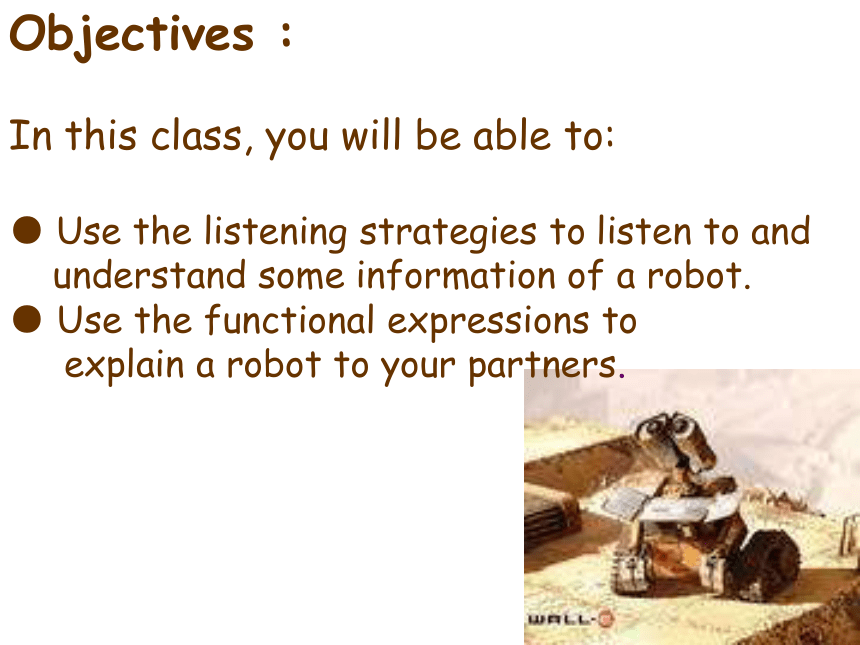 Objectives :

In this class, you will be able to:

● Use the listening strategies to listen to and understand some information of a robot.
● Use the functional expressions to explain a robot to your partners.

WALL-E